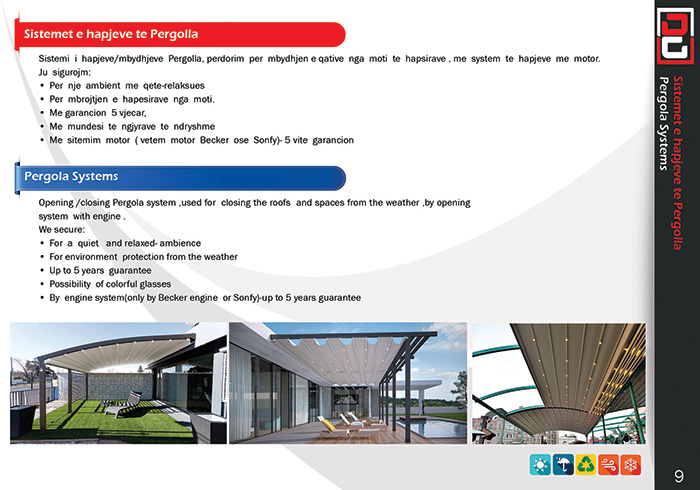 Sistemet e hapjeve te Pergolla

Sistemi i hapjeve/mbydhjeve Pergolla, perdorim per mbydhjen e qative nga moti te hapsirave , me system te hapjeve me motor. Ju sigurojm:
• Per nje ambient me qete-relaksues
• Per mbrojtjen e hapesirave nga moti.
• Me garancion 5 vjecar,
• Me mundesi te ngjyrave te ndryshme
• Me sitemim motor ( vetem motor Becker ose Sonfy)- 5 vite garancion

Pergola Systems

Opening /closing Pergola system ,used for closing the roofs and spaces from the weather ,by opening system with engine .
We secure:
• For a quiet and relaxed- ambience
• For environment protection from the weather
• Up to 5 years guarantee
• Possibility of colorful glasses
• By engine system(only by Becker engine or Sonfy)-up to 5 years guarantee

Sistemet e hapjeve te Pergolla
Pergola Systems

9